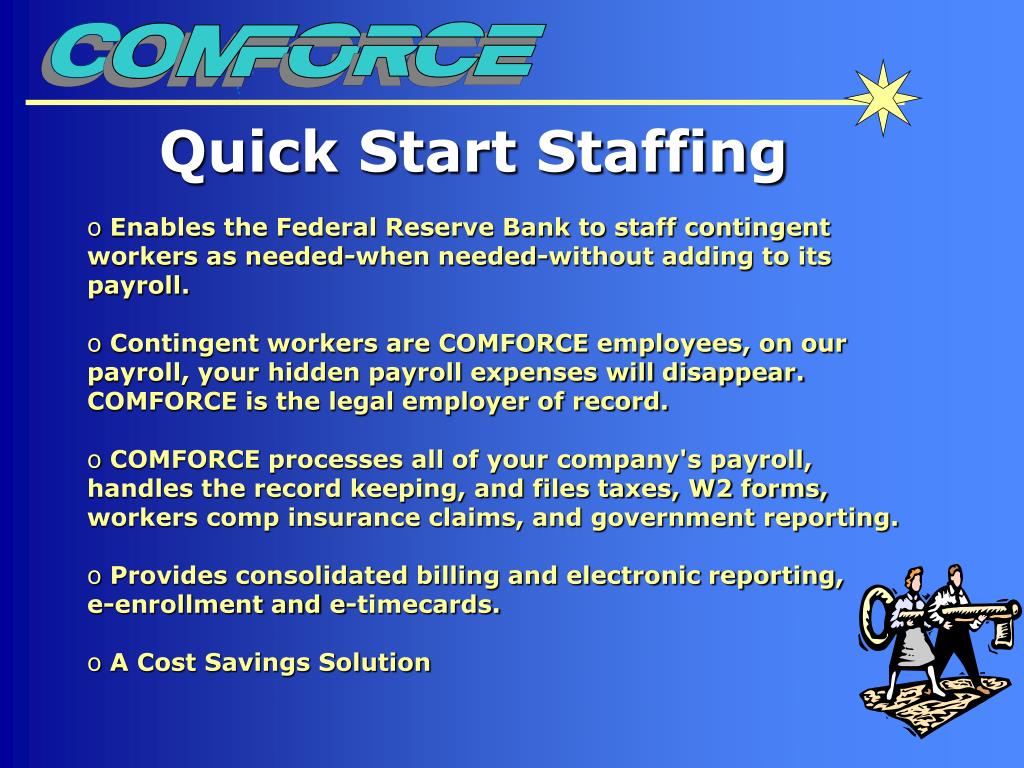 COMFORCE

Quick Start Staffing

o Enables the Federal Reserve Bank to staff contingent workers as needed-when needed-without adding to its payroll.

o Contingent workers are COMFORCE employees, on our payroll, your hidden payroll expenses will disappear. COMFORCE is the legal employer of record.

o COMFORCE processes all of your company's payroll, handles the record keeping, and files taxes, W2 forms, workers comp insurance claims, and government reporting.

o Provides consolidated billing and electronic reporting, e-enrollment and e-timecards.

o A Cost Savings Solution